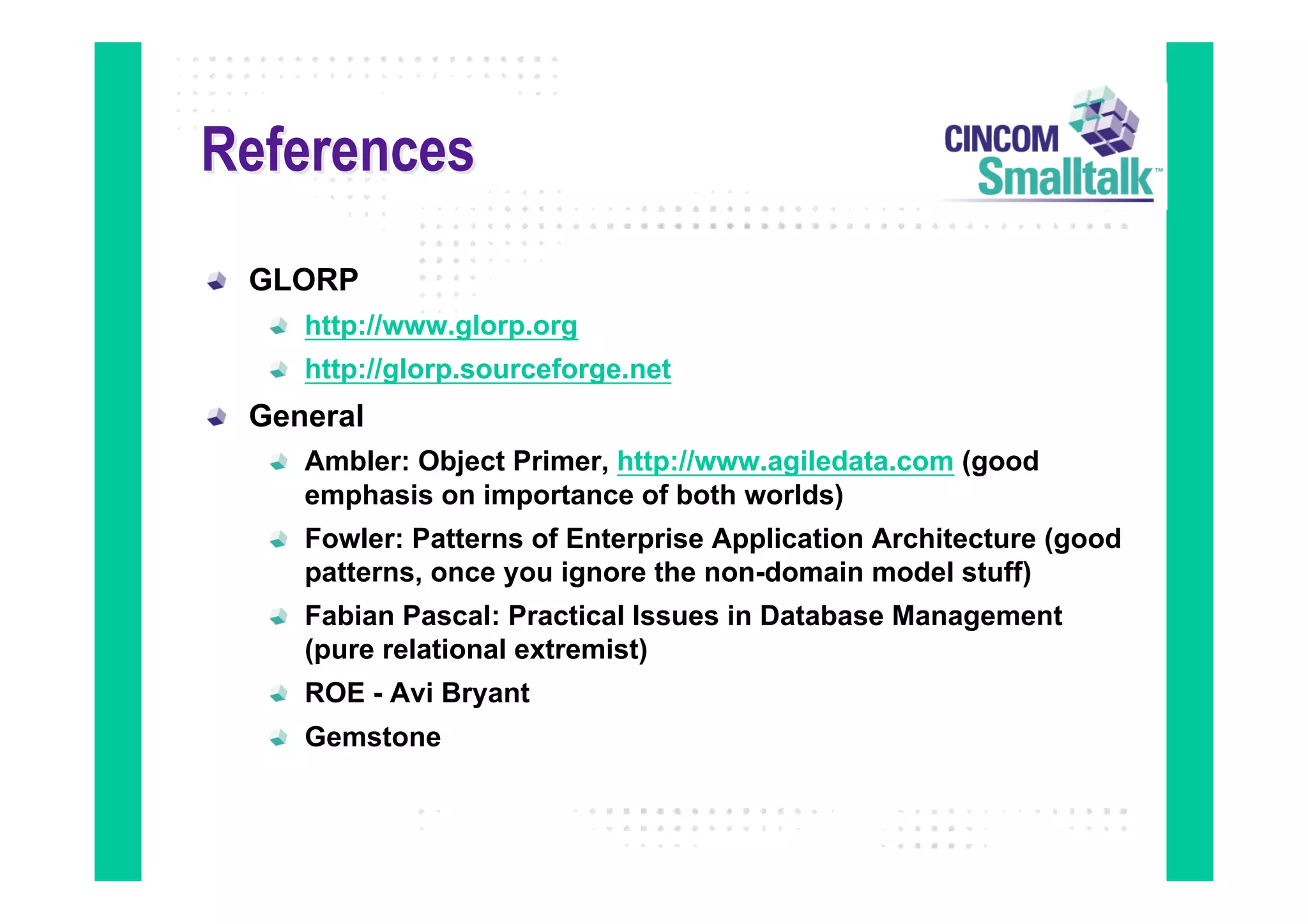 References

CINCOM Smalltalk™

GLORP

http://www.glorp.org

http://glorp.sourceforge.net

General

Ambler: Object Primer, http://www.agiledata.com (good emphasis on importance of both worlds)

Fowler: Patterns of Enterprise Application Architecture (good patterns, once you ignore the non-domain model stuff)

Fabian Pascal: Practical Issues in Database Management (pure relational extremist)

ROE - Avi Bryant

Gemstone